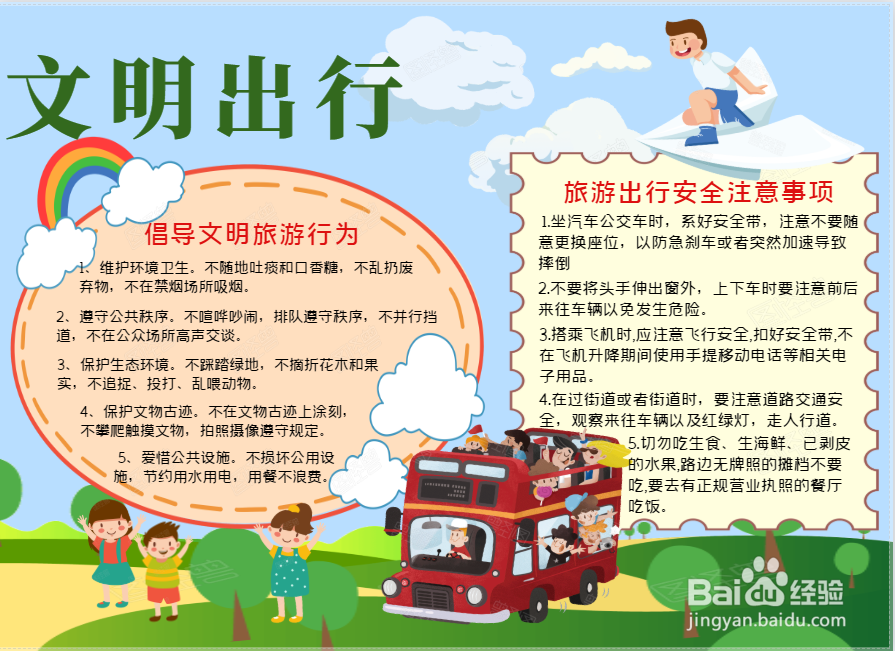 文明出行

倡导文明旅游行为

1、维护环境卫生。不随地吐痰和口香糖，不乱扔废弃物，不在禁烟场所吸烟。

2、遵守公共秩序。不喧哗吵闹，排队遵守秩序，不并行挡道，不在公众场所高声交谈。

3、保护生态环境。不踩踏绿地，不摘折花木和果实，不追捉、投打、乱喂动物。

4、保护文物古迹。不在文物古迹上涂刻，不攀爬触摸文物，拍照摄像遵守规定。

5、爱惜公共设施。不损坏公用设施，节约用水用电，用餐不浪费。

旅游出行安全注意事项

1.坐汽车公交车时，系好安全带，注意不要随意更换座位，以防急刹车或者突然加速导致摔倒

2.不要将头手伸出窗外，上下车时要注意前后来往车辆以免发生危险。

3.搭乘飞机时,应注意飞行安全,扣好安全带,不在飞机升降期间使用手提移动电话等相关电子用品。

4.在过街道或者街道时，要注意道路交通安全，观察来往车辆以及红绿灯，走人行道。

5.切勿吃生食、生海鲜、已剥皮的水果,路边无牌照的摊档不要吃,要去有正规营业执照的餐厅吃饭。

Baidu经验
jingyan.baidu.com